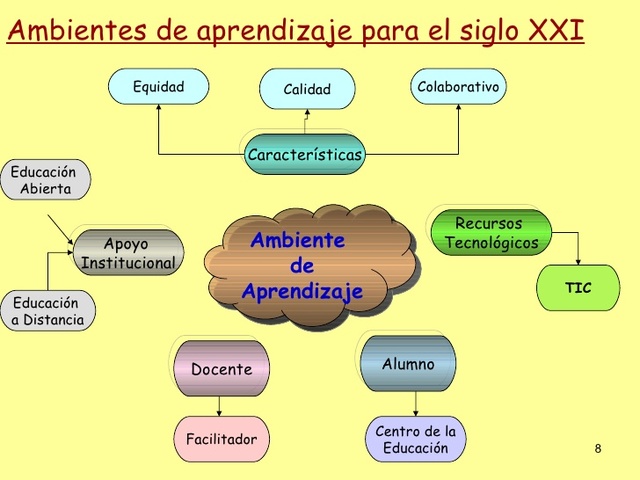 Ambientes de aprendizaje para el siglo XXI

Equidad

Calidad

Colaborativo

Características

Educación Abierta

Apoyo Institucional

Educación a Distancia

Ambiente de Aprendizaje

Recursos Tecnológicos

TIC

Docente

Facilitador

Alumno

Centro de la Educación

8